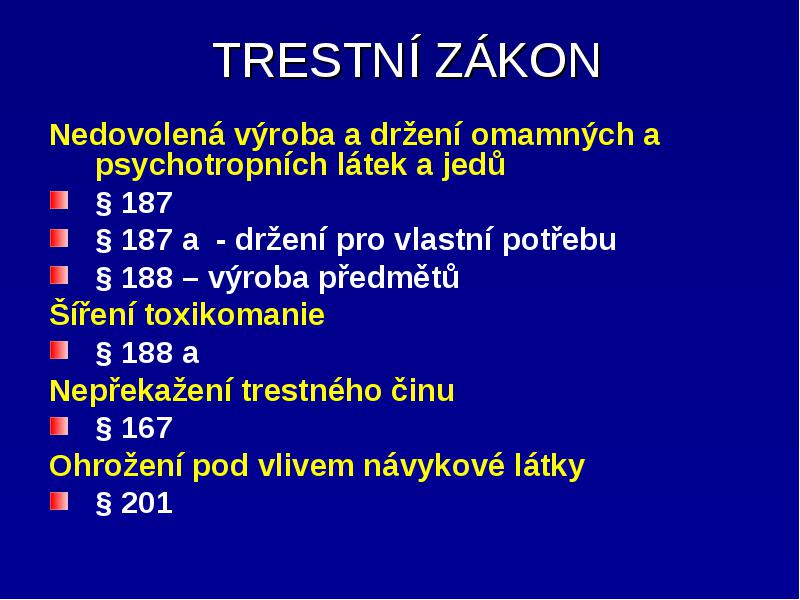 TRESTNÍ ZÁKON

Nedovolená výroba a držení omamných a psychotropních látek a jedů

§ 187

§ 187 a - držení pro vlastní potřebu

§ 188 – výroba předmětů

Šíření toxikomanie

§ 188 a

Nepřekažení trestného činu

§ 167

Ohrožení pod vlivem návykové látky

§ 201